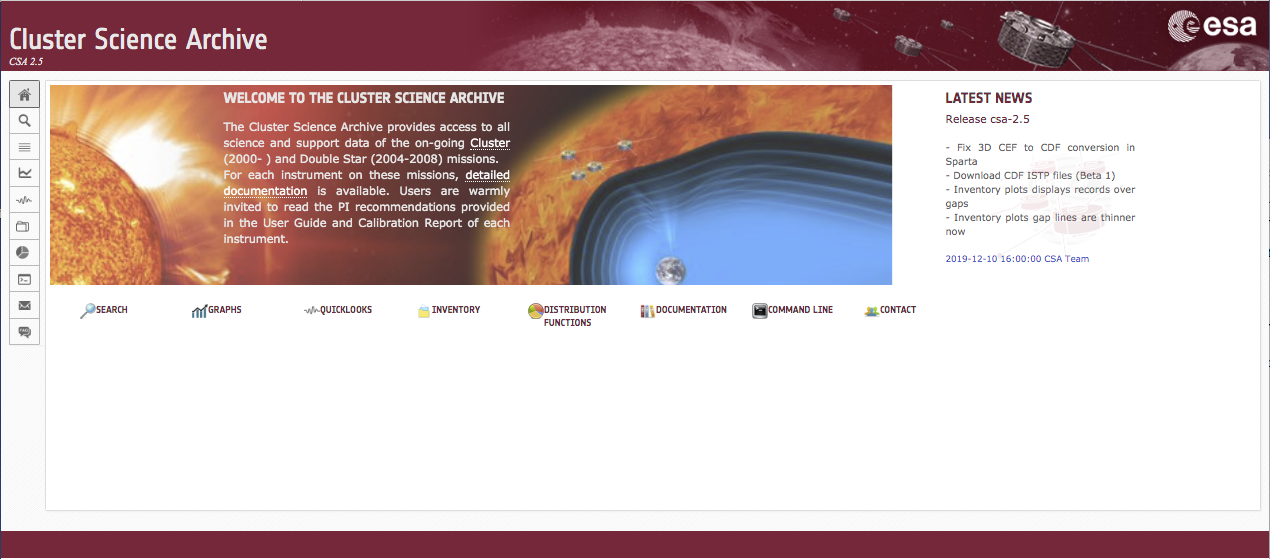 Cluster Science Archive
CSA 2.5

esa

WELCOME TO THE CLUSTER SCIENCE ARCHIVE

The Cluster Science Archive provides access to all science and support data of the on-going Cluster (2000- ) and Double Star (2004-2008) missions. For each instrument on these missions, detailed documentation is available. Users are warmly invited to read the PI recommendations provided in the User Guide and Calibration Report of each instrument.

LATEST NEWS

Release csa-2.5

- Fix 3D CEF to CDF conversion in Sparta
- Download CDF ISTP files (Beta 1)
- Inventory plots displays records over gaps
- Inventory plots gap lines are thinner now

2019-12-10 16:00:00 CSA Team

SEARCH GRAPHS QUICKLOOKS INVENTORY DISTRIBUTION FUNCTIONS DOCUMENTATION COMMAND LINE CONTACT